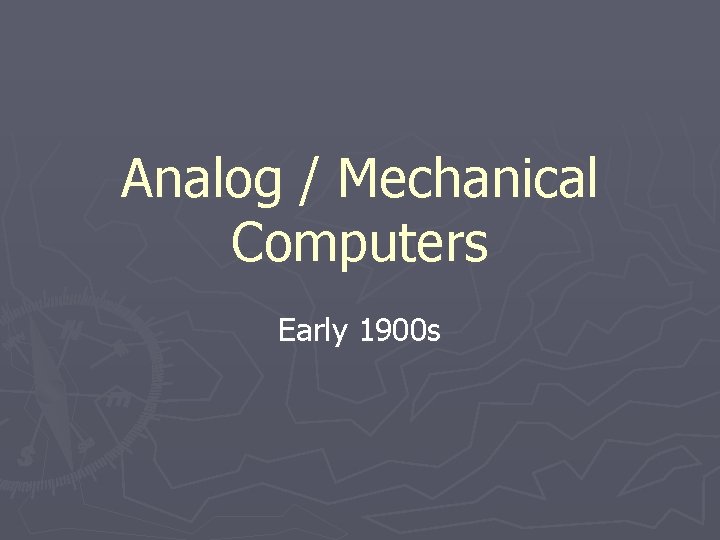 Analog / Mechanical Computers

Early 1900s